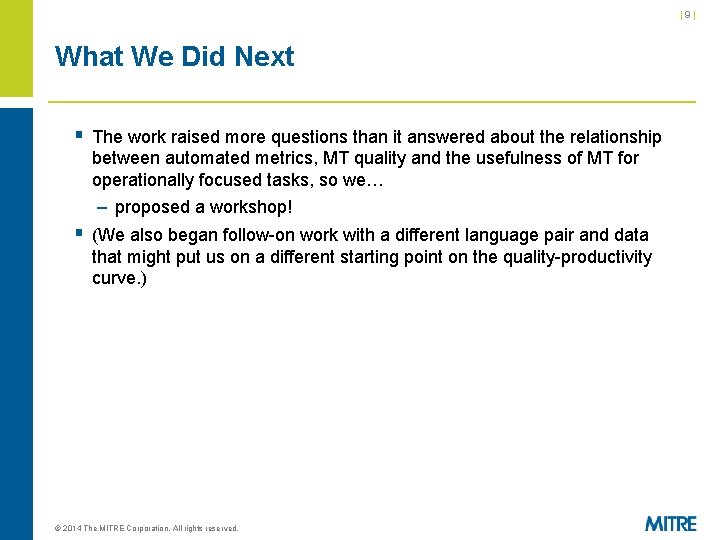 | 9 |

What We Did Next

▪ The work raised more questions than it answered about the relationship between automated metrics, MT quality and the usefulness of MT for operationally focused tasks, so we…

– proposed a workshop!

▪ (We also began follow-on work with a different language pair and data that might put us on a different starting point on the quality-productivity curve.)

© 2014 The MITRE Corporation. All rights reserved.

MITRE